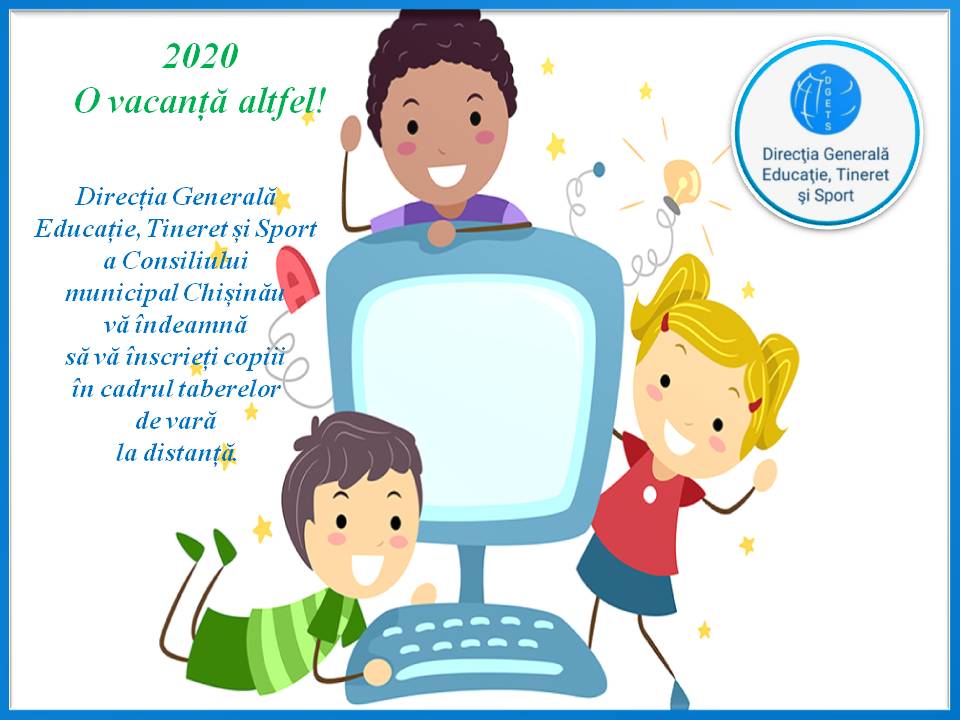 2020
O vacanță altfel!

Direcția Generală Educație, Tineret și Sport a Consiliului municipal Chișinău vă îndeamnă să vă înscrieți copiii în cadrul taberelor de vară la distanță.

DGETS
Direcția Generală Educație, Tineret și Sport